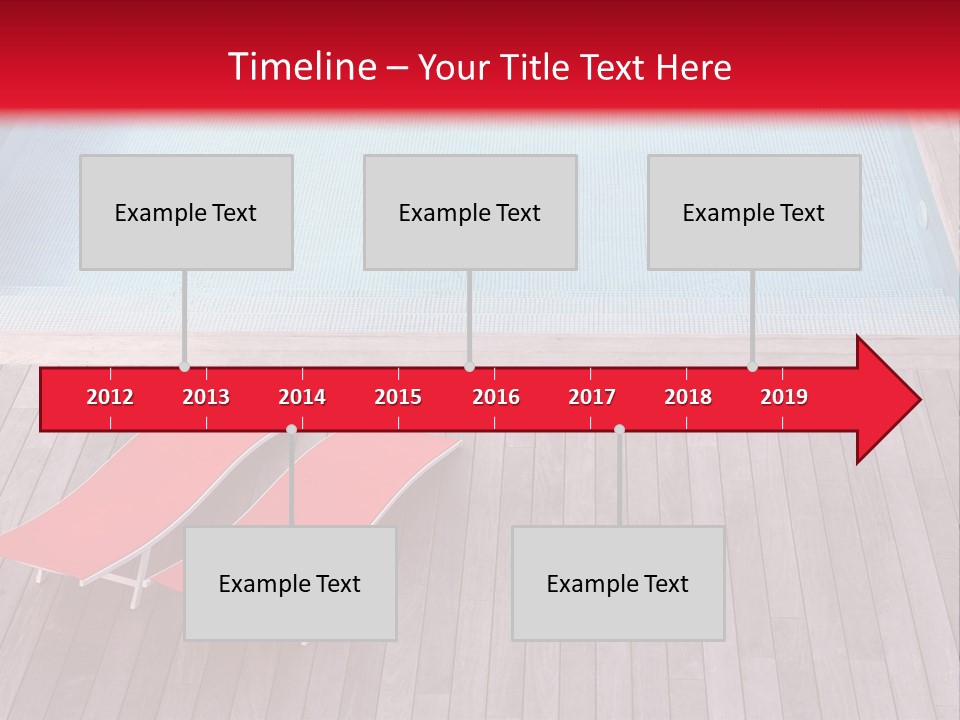 Timeline – Your Title Text Here

Example Text

Example Text

Example Text

2012 2013 2014 2015 2016 2017 2018 2019

Example Text

Example Text